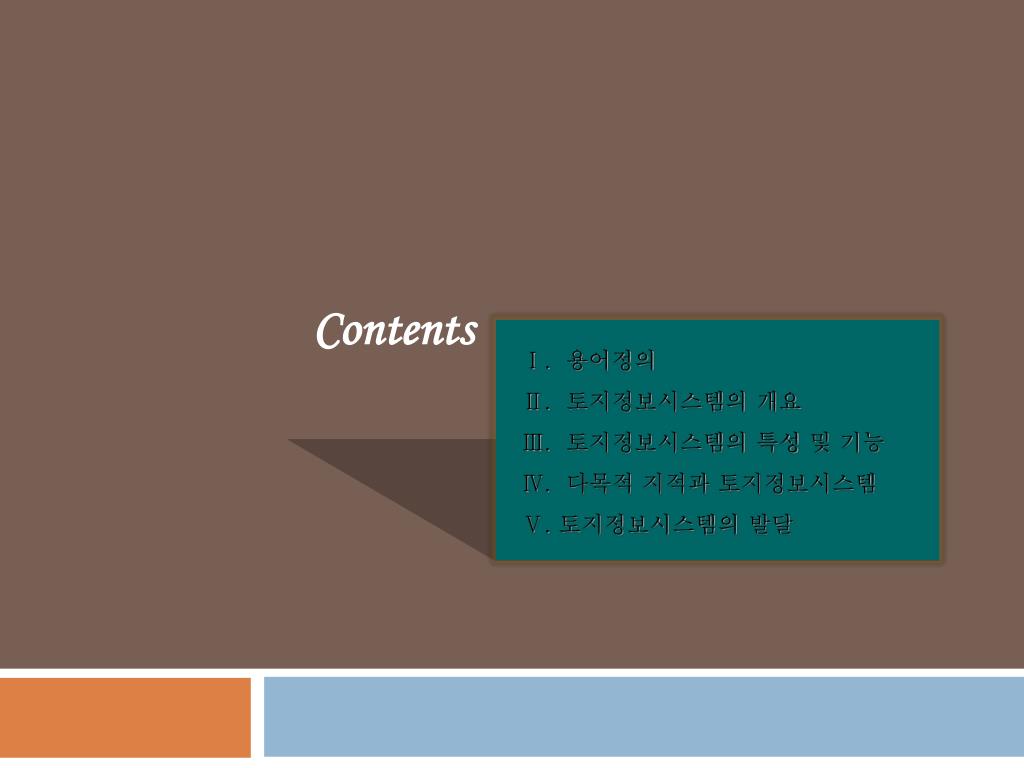 Contents

Ⅰ. 용어정의
Ⅱ. 토지정보시스템의 개요
Ⅲ. 토지정보시스템의 특성 및 기능
Ⅳ. 다목적 지적과 토지정보시스템
Ⅴ. 토지정보시스템의 발달